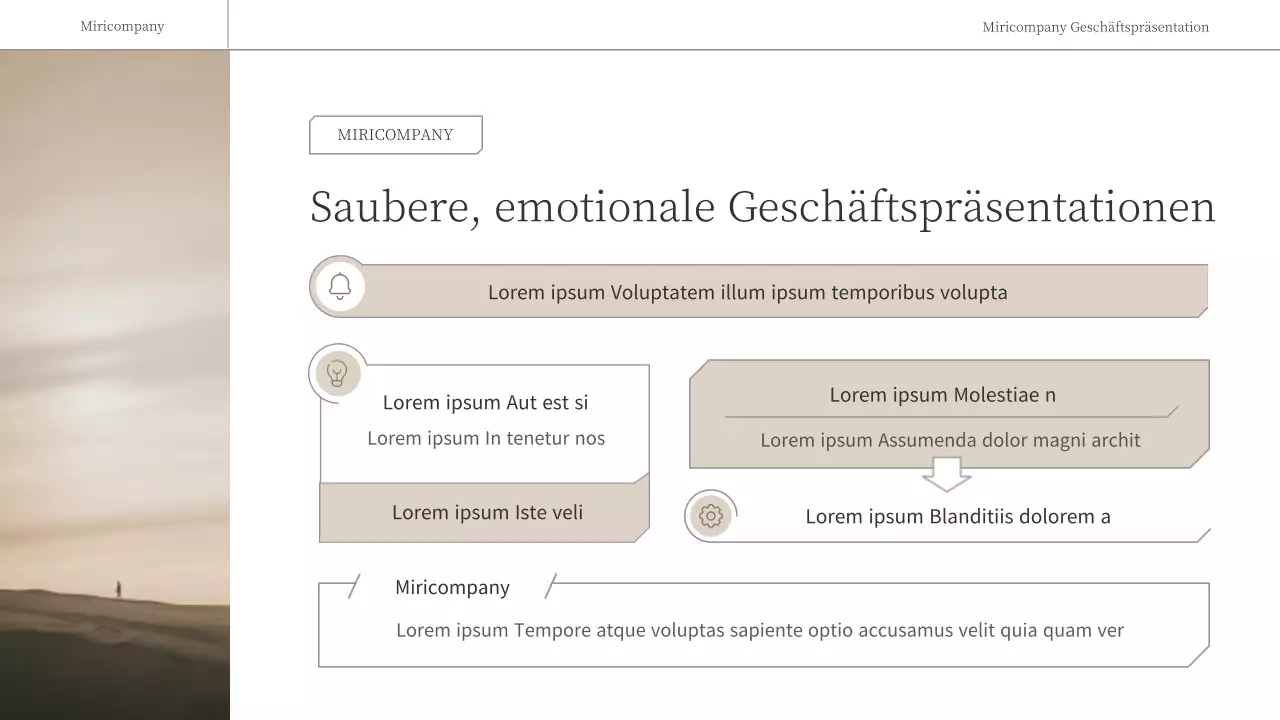 Miricompany

Miricompany Geschäftspräsentation

MIRICOMPANY

Saubere, emotionale Geschäftspräsentationen

Lorem ipsum Voluptatem illum ipsum temporibus volupta

Lorem ipsum Aut est si

Lorem ipsum In tenetur nos

Lorem ipsum Iste veli

Lorem ipsum Molestiae n

Lorem ipsum Assumenda dolor magni archit

Lorem ipsum Blanditiis dolorem a

Miricompany

Lorem ipsum Tempore atque voluptas sapiente optio accusamus velit quia quam ver